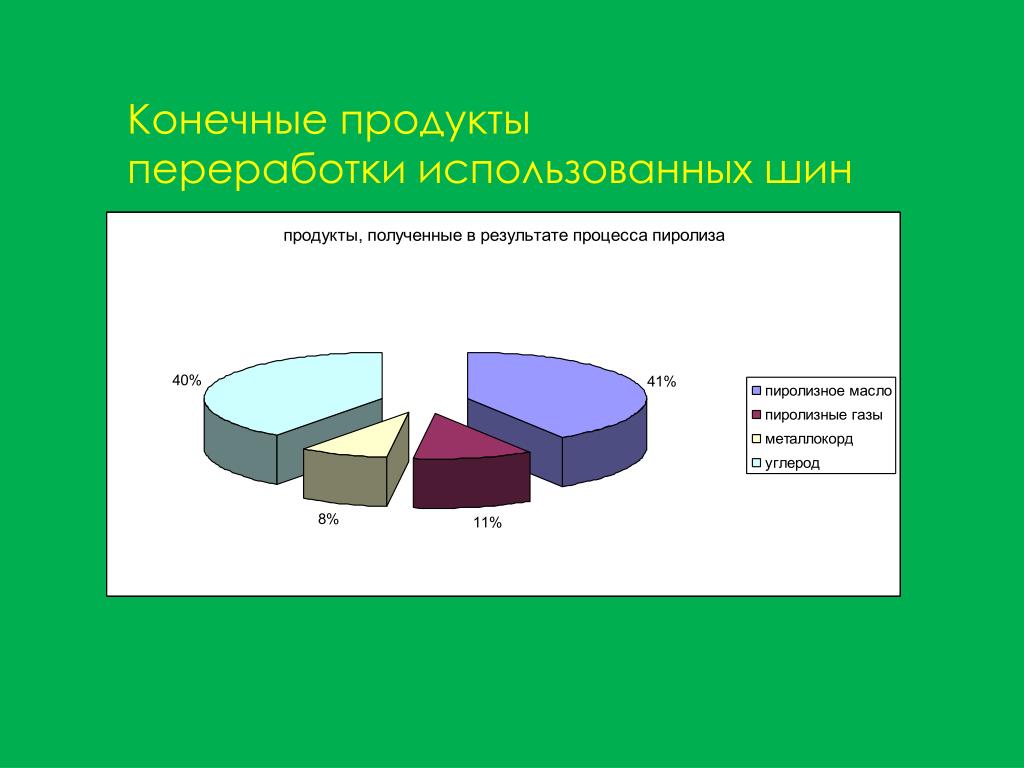 Конечные продукты
переработки использованных шин

продукты, полученные в результате процесса пиролиза

40%

41%

8%

11%

пиролизное масло
пиролизные газы
металлокорд
углерод